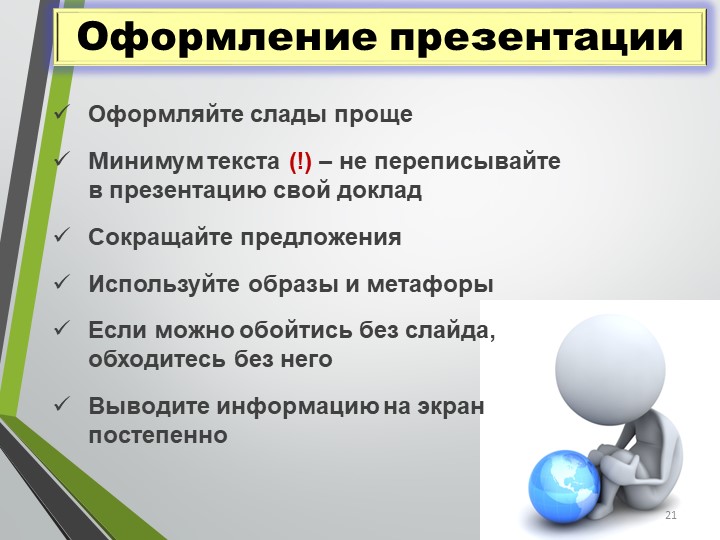 Оформление презентации

✓ Оформляйте слады проще

✓ Минимум текста (!) – не переписывайте в презентацию свой доклад

✓ Сокращайте предложения

✓ Используйте образы и метафоры

✓ Если можно обойтись без слайда, обходитесь без него

✓ Выводите информацию на экран постепенно

21